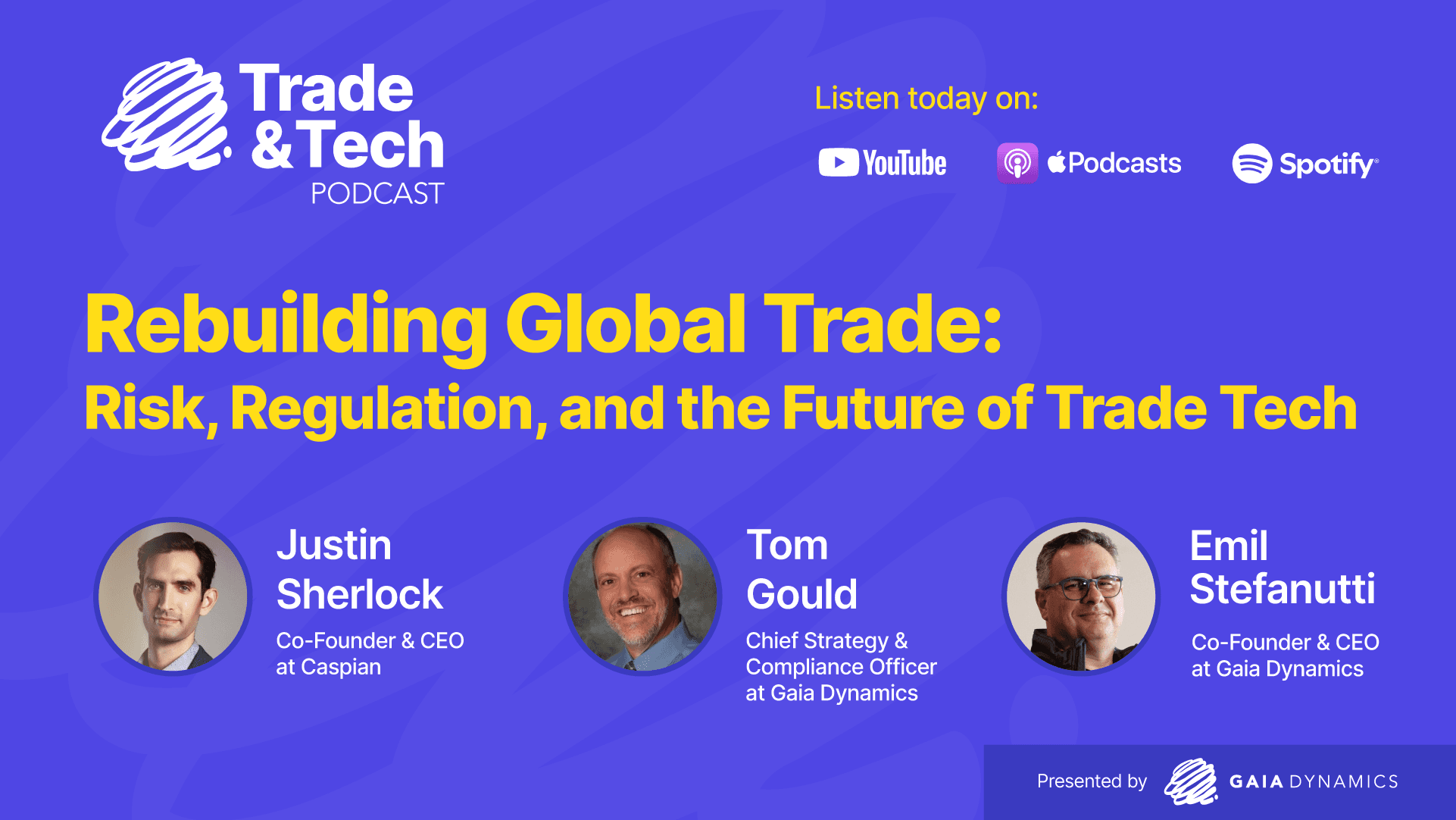 Trade & Tech PODCAST

Listen today on:

YouTube Podcasts Spotify

Rebuilding Global Trade:
Risk, Regulation, and the Future of Trade Tech

Justin Sherlock
Co-Founder & CEO at Caspian

Tom Gould
Chief Strategy & Compliance Officer at Gaia Dynamics

Emil Stefanutti
Co-Founder & CEO at Gaia Dynamics

Presented by GAIA DYNAMICS